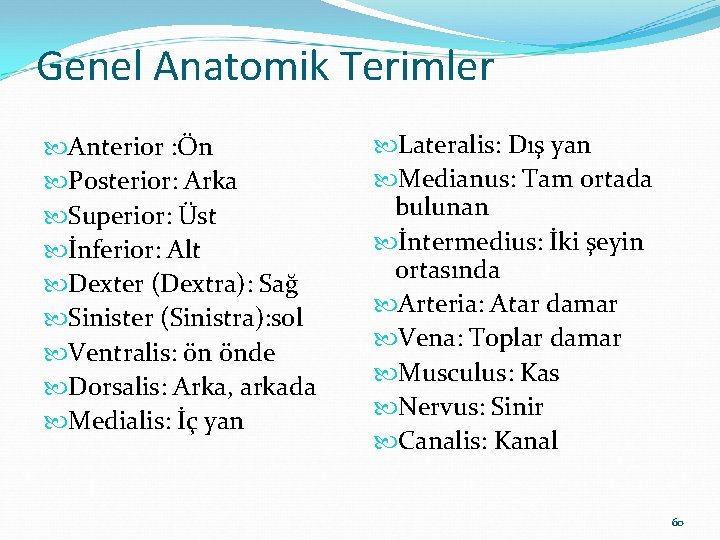 Genel Anatomik Terimler

Anterior :Ön
Posterior: Arka
Superior: Üst
İnferior: Alt
Dexter (Dextra): Sağ
Sinister (Sinistra):sol
Ventralis: ön önde
Dorsalis: Arka, arkada
Medialis: İç yan

Lateralis: Dış yan
Medianus: Tam ortada bulunan
İntermedius: İki şeyin ortasında
Arteria: Atar damar
Vena: Toplar damar
Musculus: Kas
Nervus: Sinir
Canalis: Kanal

60